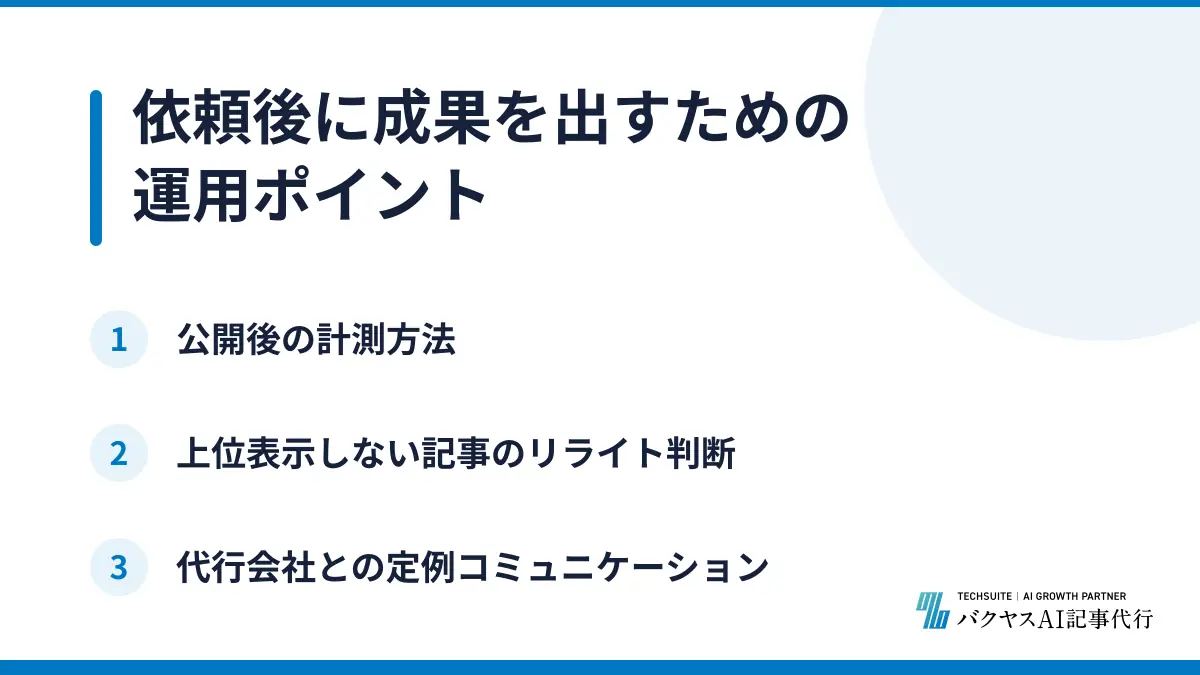 依頼後に成果を出すための運用ポイント

1 公開後の計測方法

2 上位表示しない記事のリライト判断

3 代行会社との定例コミュニケーション

TECHSUITE | AI GROWTH PARTNER
バクヤスAI記事代行